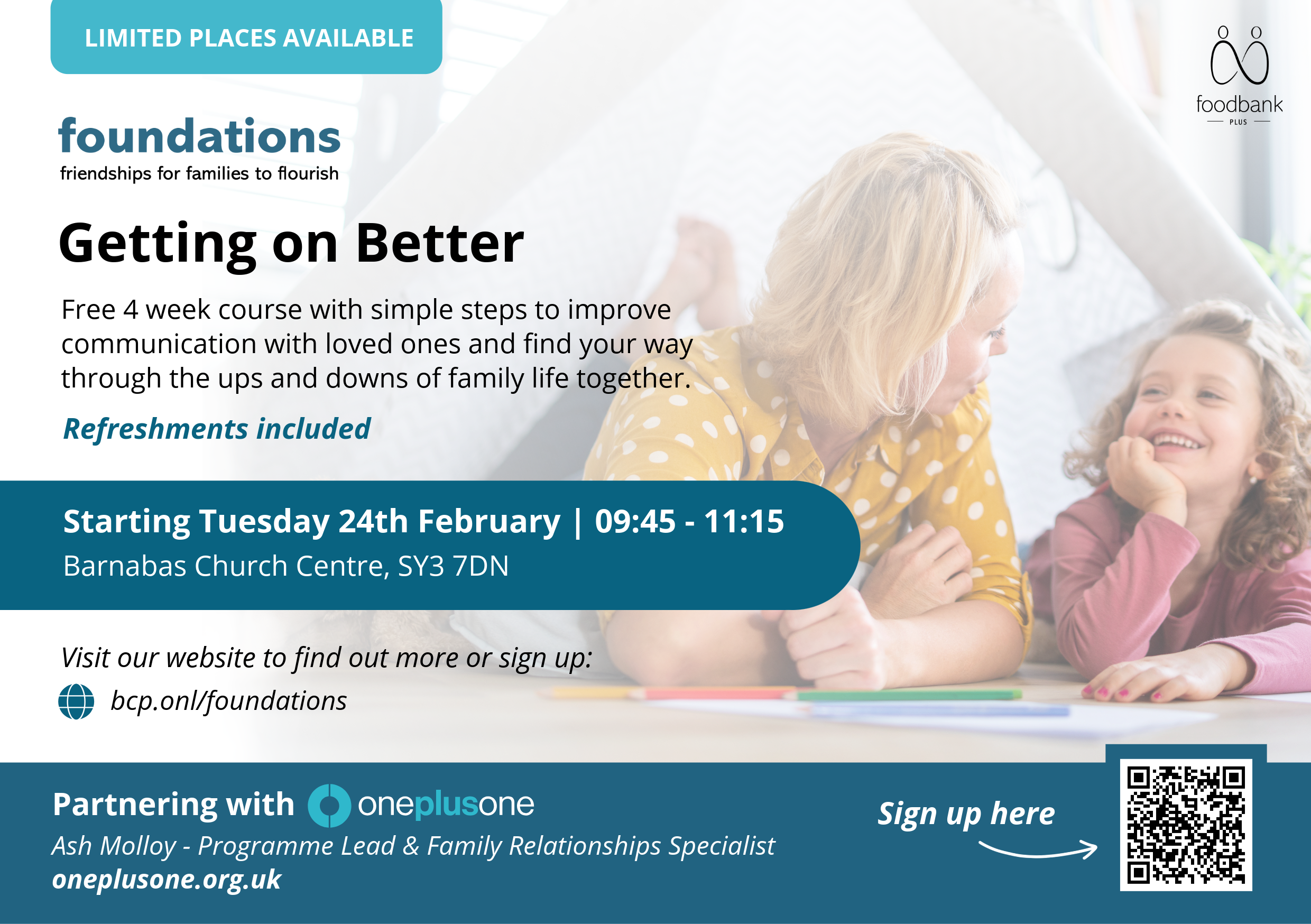 LIMITED PLACES AVAILABLE

foodbank
PLUS

foundations
friendships for families to flourish

Getting on Better

Free 4 week course with simple steps to improve communication with loved ones and find your way through the ups and downs of family life together.

Refreshments included

Starting Tuesday 24th February | 09:45 - 11:15
Barnabas Church Centre, SY3 7DN

Visit our website to find out more or sign up:

bcp.onl/foundations

Partnering with oneplusone
Ash Molloy - Programme Lead & Family Relationships Specialist
oneplusone.org.uk

Sign up here